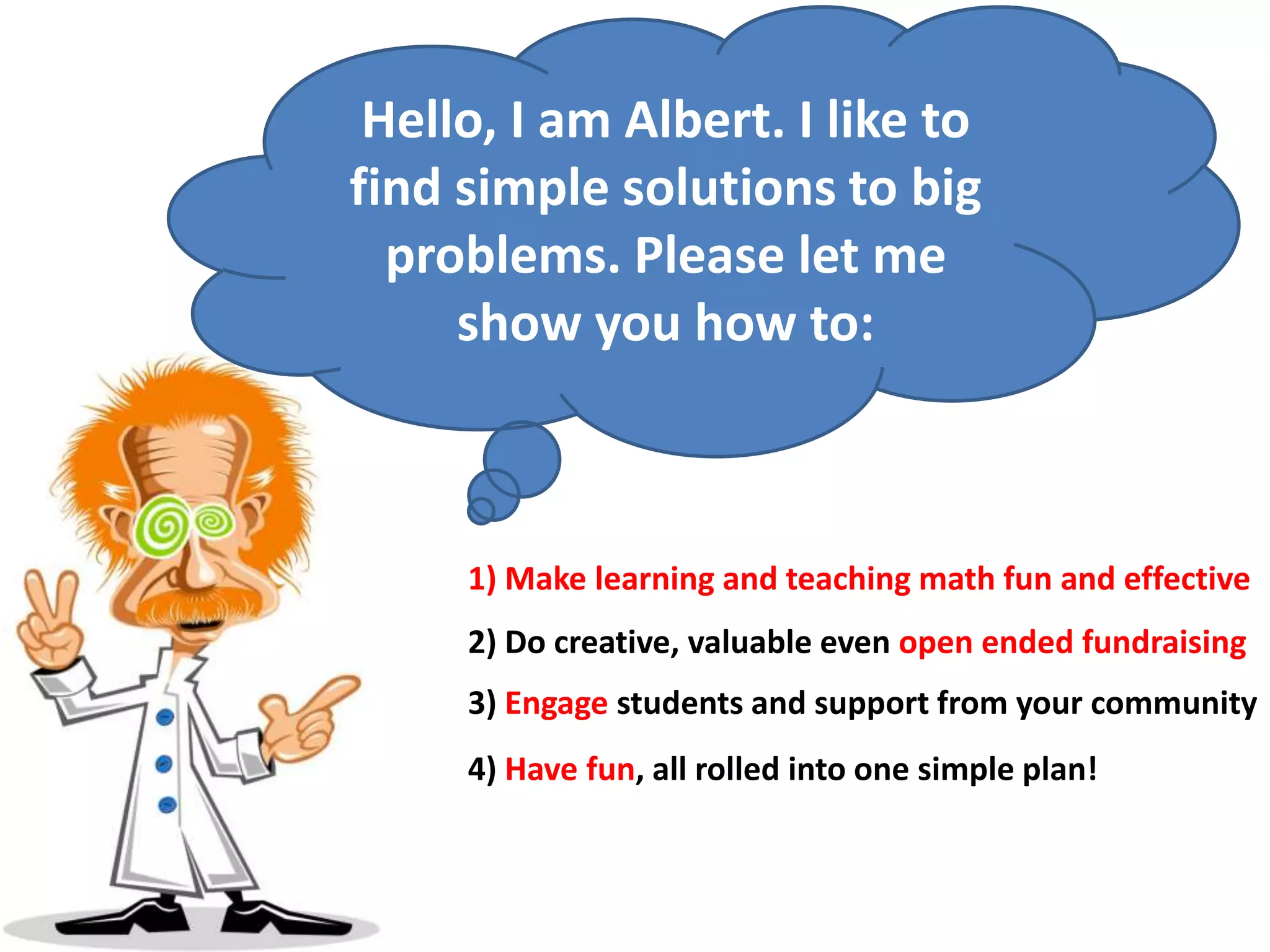 Hello, I am Albert. I like to find simple solutions to big problems. Please let me show you how to:

1) Make learning and teaching math fun and effective

2) Do creative, valuable even open ended fundraising

3) Engage students and support from your community

4) Have fun, all rolled into one simple plan!